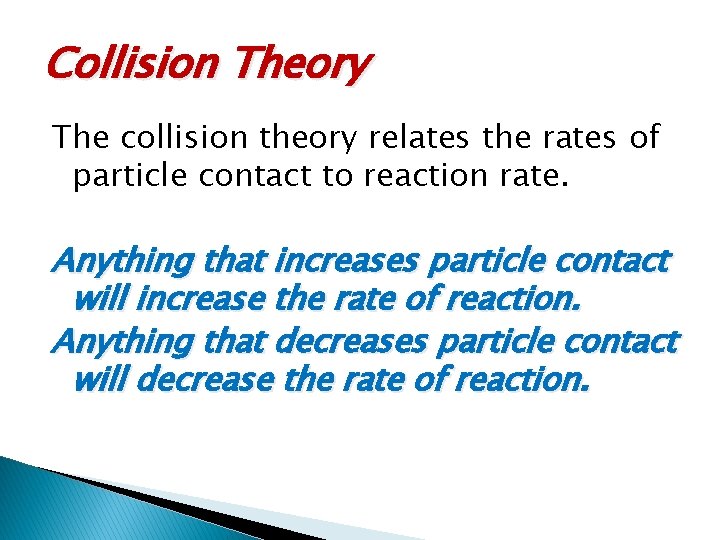 Collision Theory

The collision theory relates the rates of particle contact to reaction rate.

Anything that increases particle contact will increase the rate of reaction.

Anything that decreases particle contact will decrease the rate of reaction.